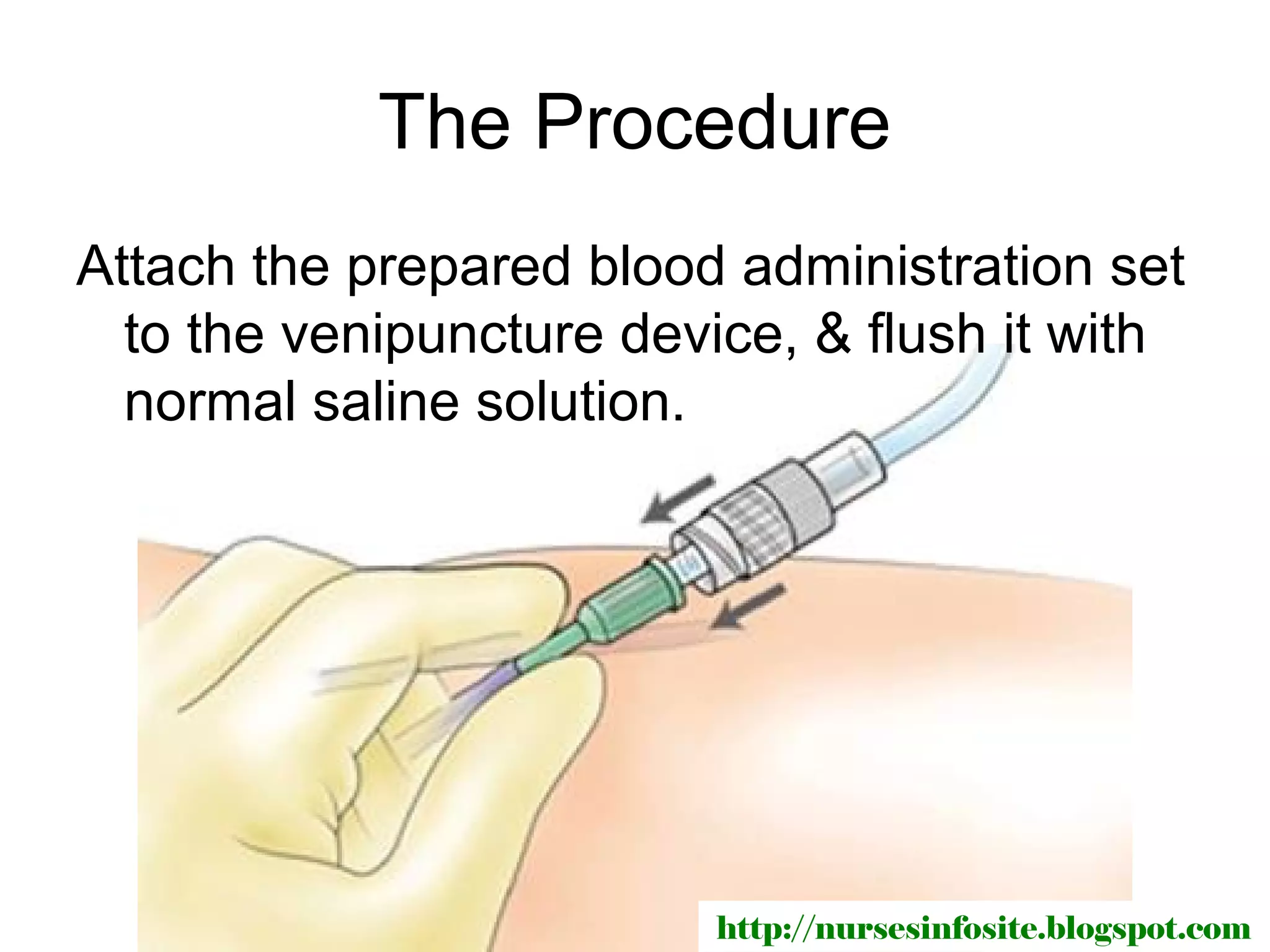 The Procedure

Attach the prepared blood administration set to the venipuncture device, & flush it with normal saline solution.

http://nursesinfosite.blogspot.com